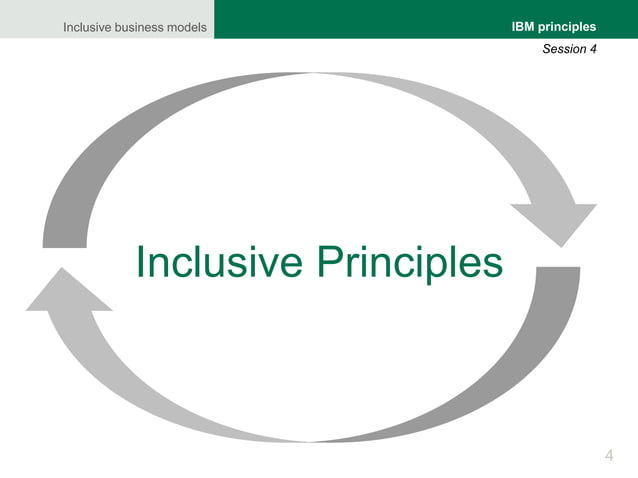 Inclusive business models

IBM principles

Session 4

Inclusive Principles

4